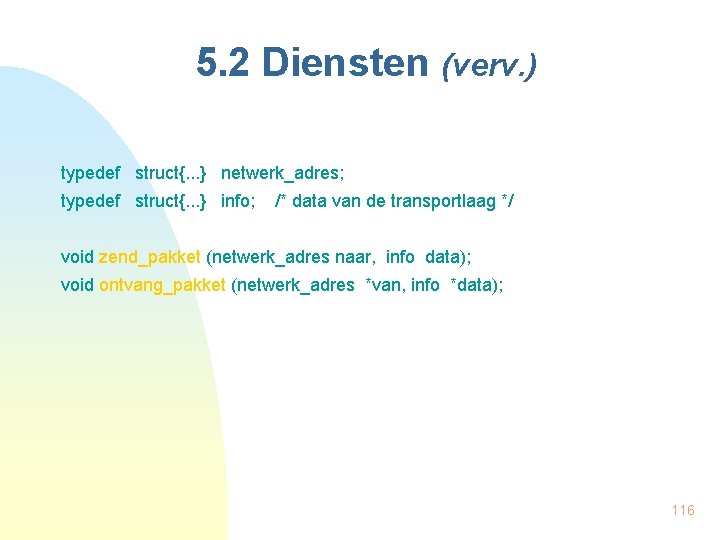 5.2 Diensten (verv.)

typedef struct{...} netwerk_adres;
typedef struct{...} info; /* data van de transportlaag */

void zend_pakket (netwerk_adres naar, info data);
void ontvang_pakket (netwerk_adres *van, info *data);

116